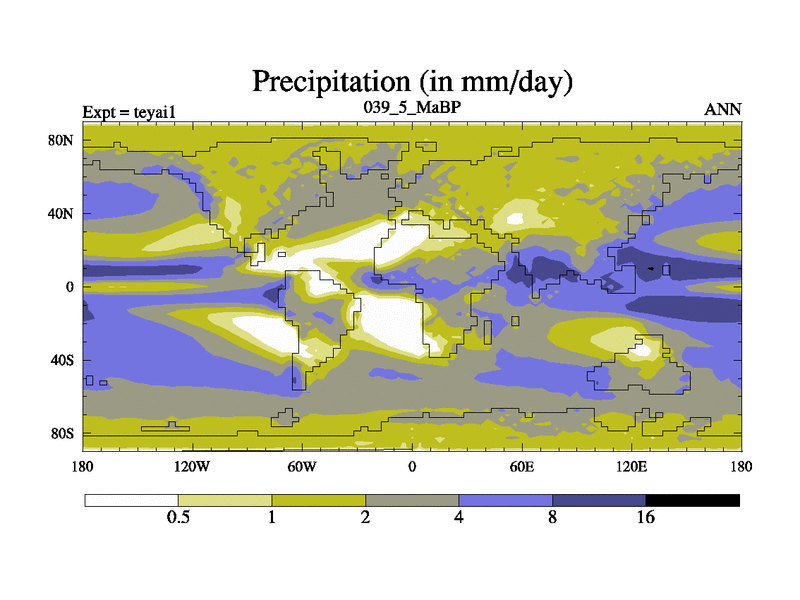 Precipitation (in mm/day)

Expt = teyai1

039_5_MaBP

ANN

80N

40N

0

40S

80S

180

120W

60W

0

60E

120E

180

0.5

1

2

4

8

16